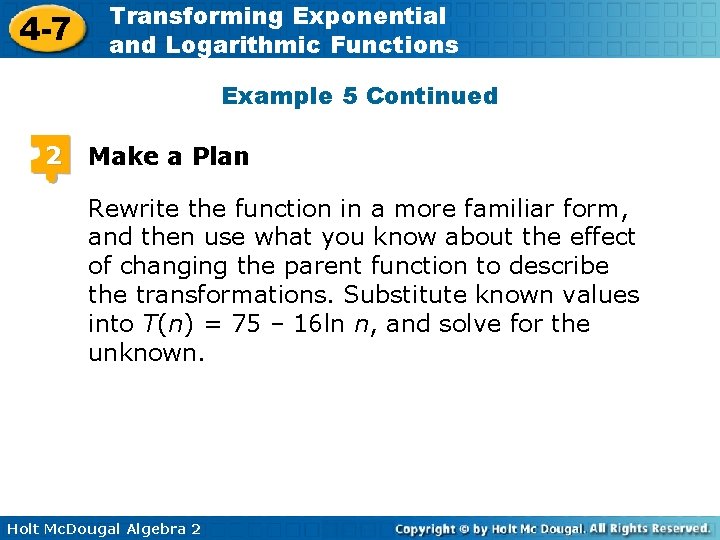 4-7 Transforming Exponential and Logarithmic Functions

Example 5 Continued

2 Make a Plan

Rewrite the function in a more familiar form, and then use what you know about the effect of changing the parent function to describe the transformations. Substitute known values into $T(n) = 75 - 16\ln n$, and solve for the unknown.

Holt McDougal Algebra 2

Copyright © by Holt Mc Dougal. All Rights Reserved.